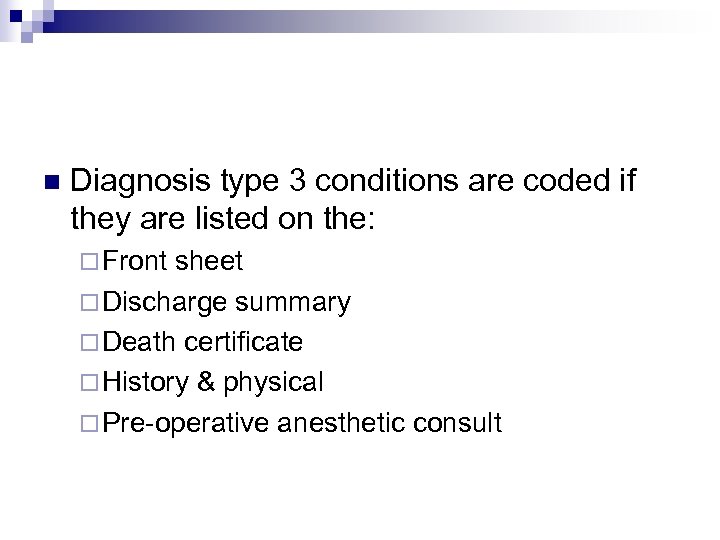 Diagnosis type 3 conditions are coded if they are listed on the:

Front sheet

Discharge summary

Death certificate

History & physical

Pre-operative anesthetic consult